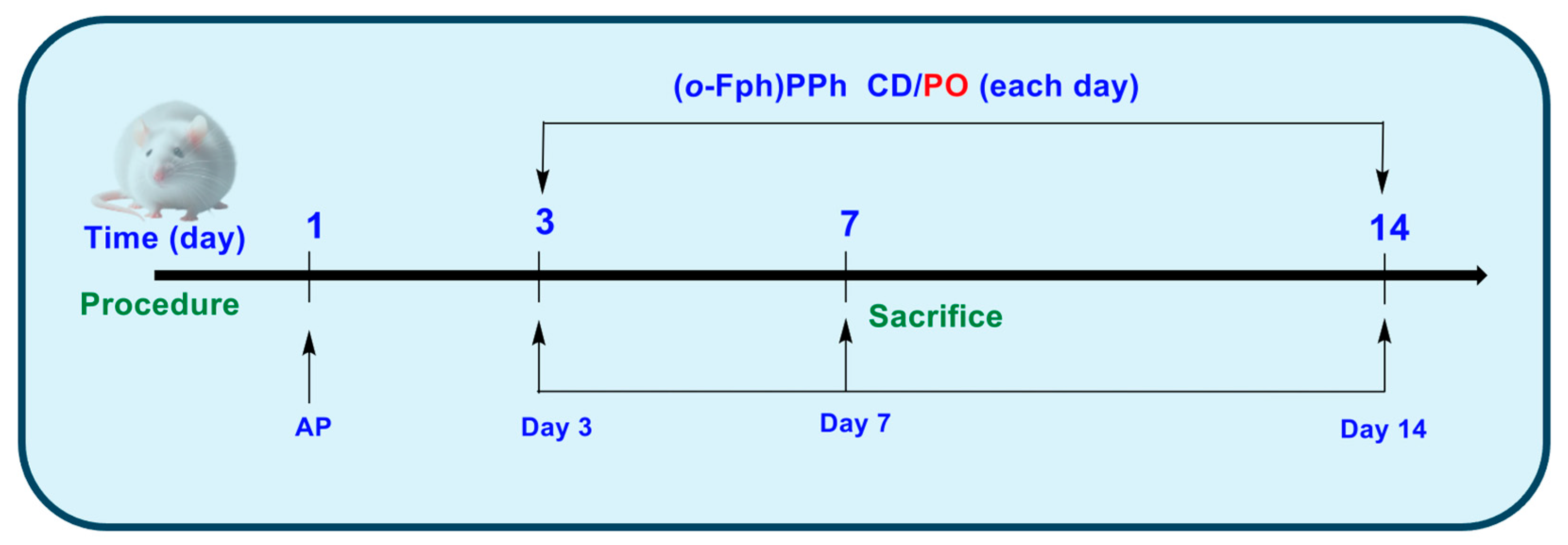 (o-Fph)PPh CD/PO (each day)

Time (day) 1 3 7 14

Procedure

Sacrifice

AP

Day 3

Day 7

Day 14